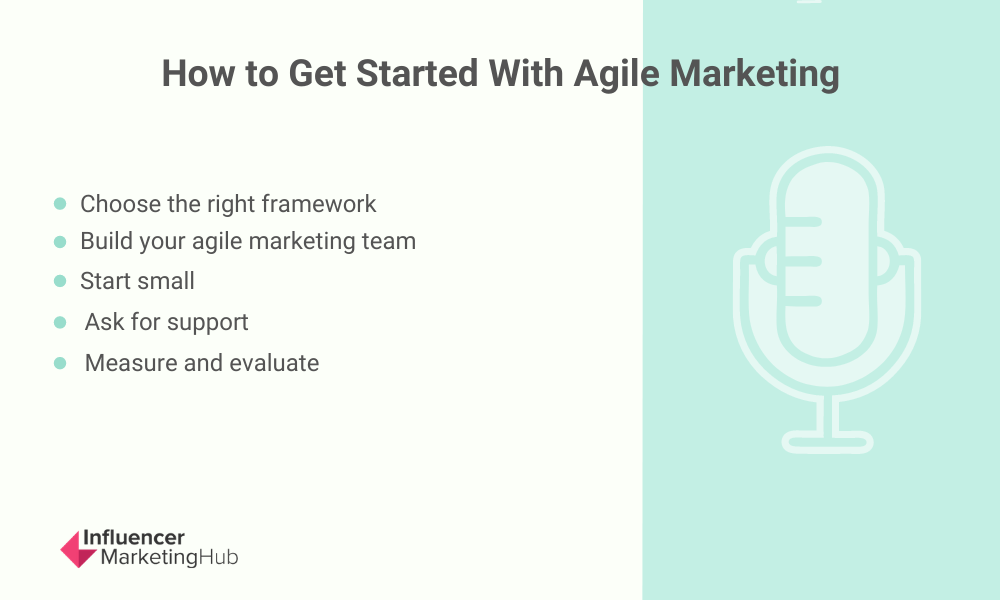 How to Get Started With Agile Marketing

- Choose the right framework
- Build your agile marketing team
- Start small
- Ask for support
- Measure and evaluate

Influencer MarketingHub